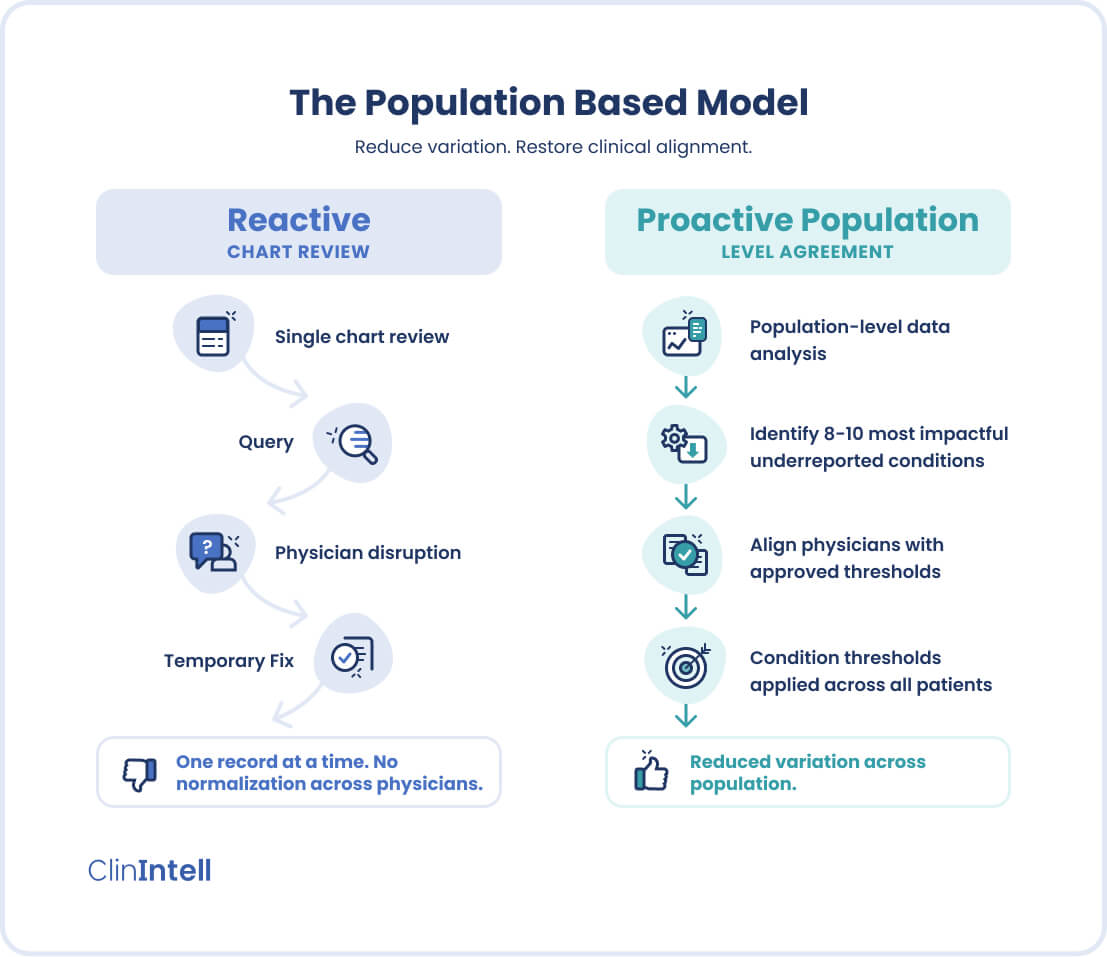 The Population Based Model

Reduce variation. Restore clinical alignment.

Reactive
CHART REVIEW

Single chart review

Query

Physician disruption

Temporary Fix

One record at a time. No normalization across physicians.

Proactive Population
LEVEL AGREEMENT

Population-level data analysis

Identify 8-10 most impactful underreported conditions

Align physicians with approved thresholds

Condition thresholds applied across all patients

Reduced variation across population.

ClinIntell